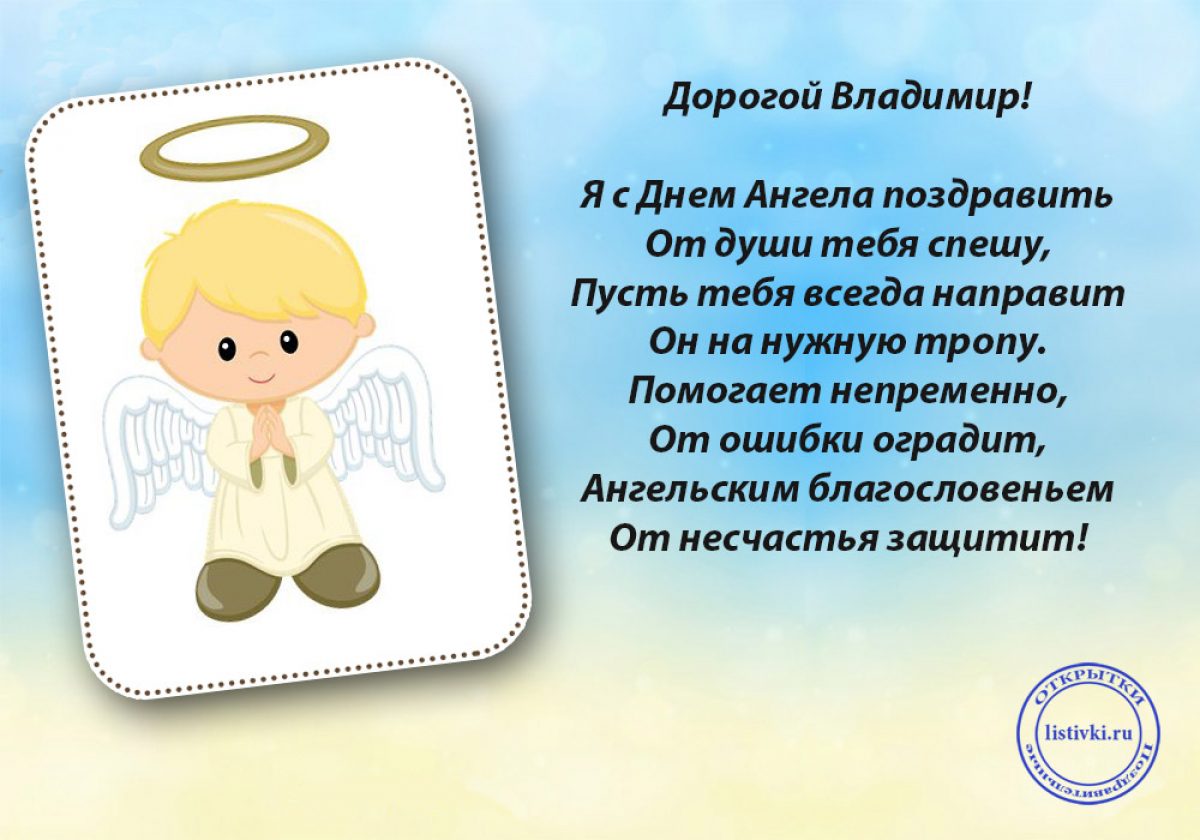 Дорогой Владимир!

Я с Днем Ангела поздравить
От души тебя спешу,
Пусть тебя всегда направит
Он на нужную тропу.
Помогает непременно,
От ошибки оградит,
Ангельским благословеньем
От несчастья защитит!

ОТКРЫТКИ
listivki.ru
Поздравительные